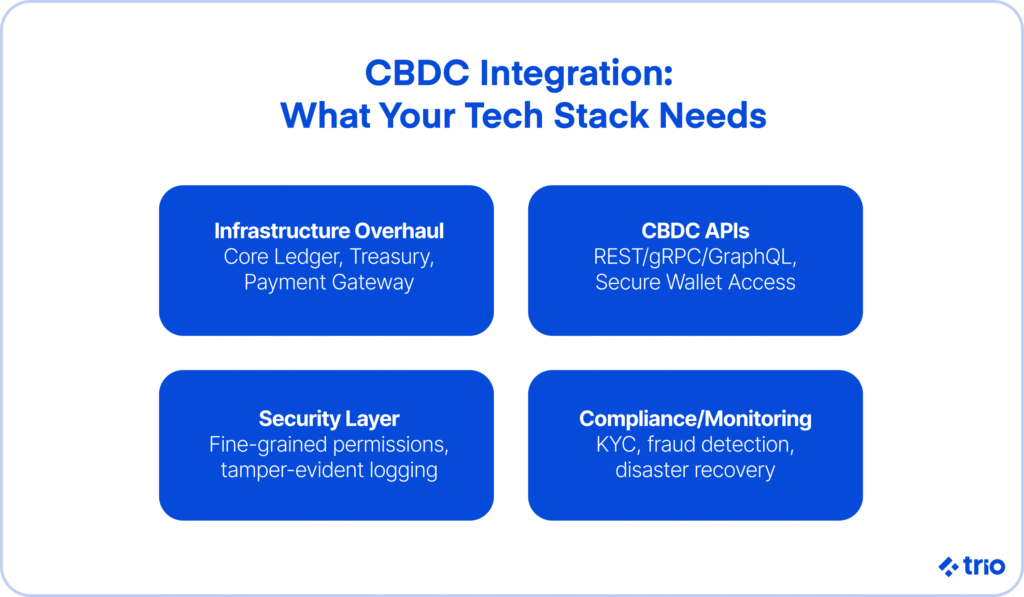 CBDC Integration:
What Your Tech Stack Needs

Infrastructure Overhaul
Core Ledger, Treasury, Payment Gateway

CBDC APIs
REST/gRPC/GraphQL, Secure Wallet Access

Security Layer
Fine-grained permissions, tamper-evident logging

Compliance/Monitoring
KYC, fraud detection, disaster recovery

trio